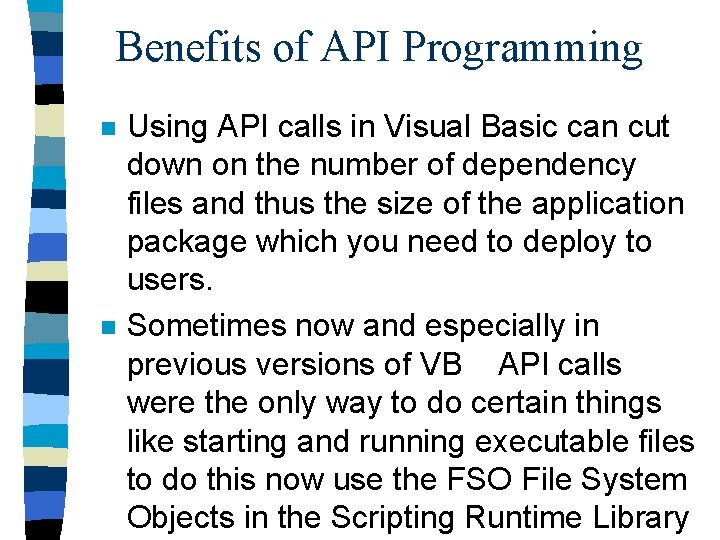 Benefits of API Programming

Using API calls in Visual Basic can cut down on the number of dependency files and thus the size of the application package which you need to deploy to users.

Sometimes now and especially in previous versions of VB API calls were the only way to do certain things like starting and running executable files to do this now use the FSO File System Objects in the Scripting Runtime Library